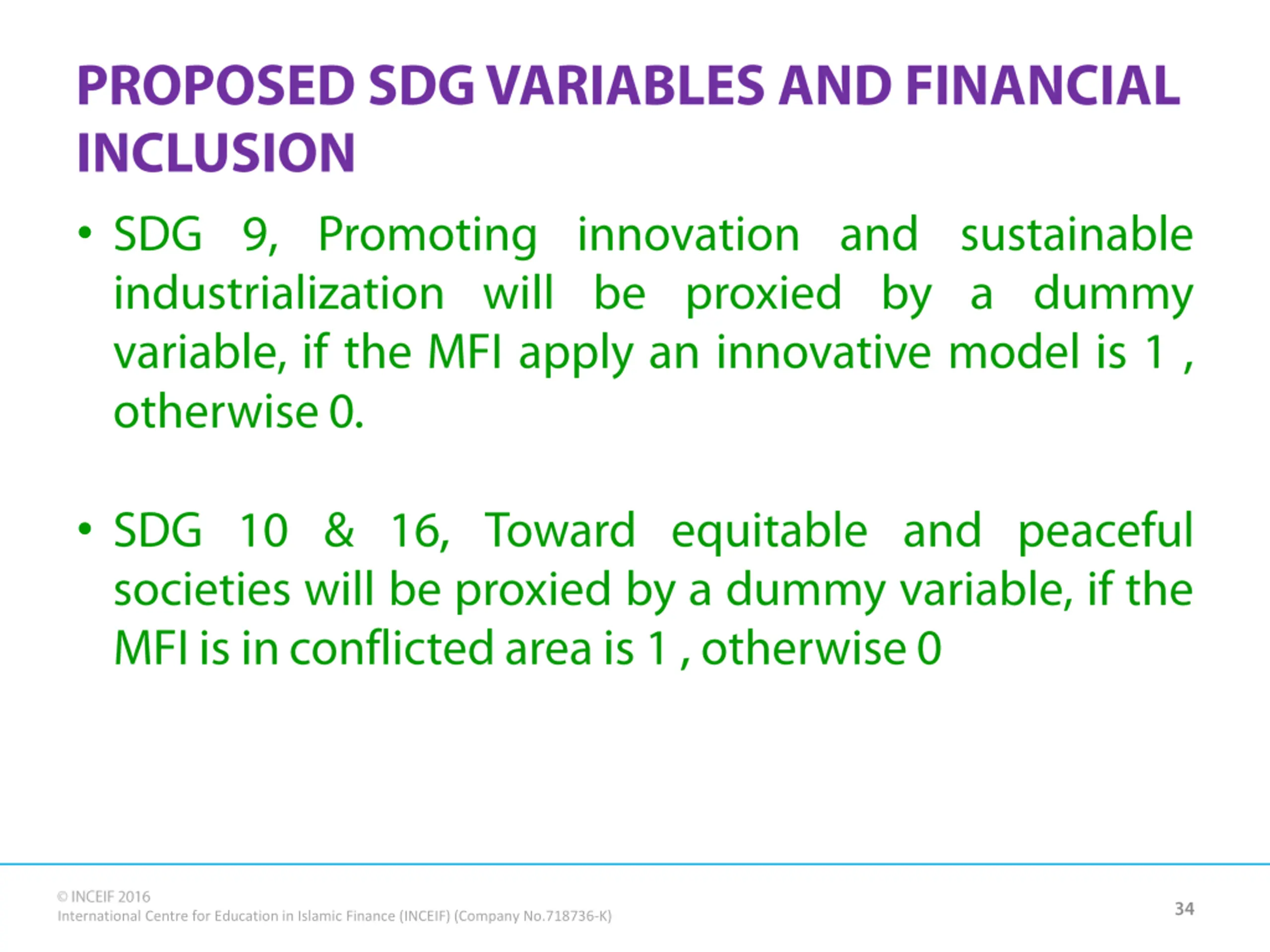 PROPOSED SDG VARIABLES AND FINANCIAL INCLUSION

• SDG 9, Promoting innovation and sustainable industrialization will be proxied by a dummy variable, if the MFI apply an innovative model is 1 , otherwise 0.

• SDG 10 & 16, Toward equitable and peaceful societies will be proxied by a dummy variable, if the MFI is in conflicted area is 1 , otherwise 0

© INCEIF 2016
International Centre for Education in Islamic Finance (INCEIF) (Company No.718736-K)

34